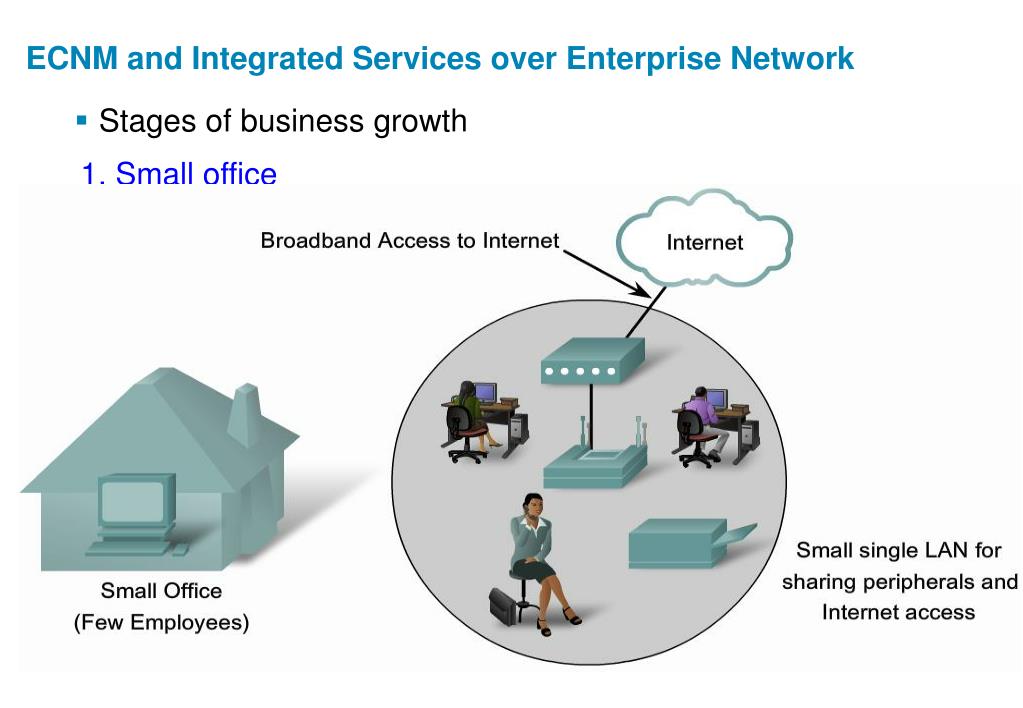 ECNM and Integrated Services over Enterprise Network

▪ Stages of business growth

1. Small office

Broadband Access to Internet

Internet

Small Office
(Few Employees)

Small single LAN for sharing peripherals and Internet access